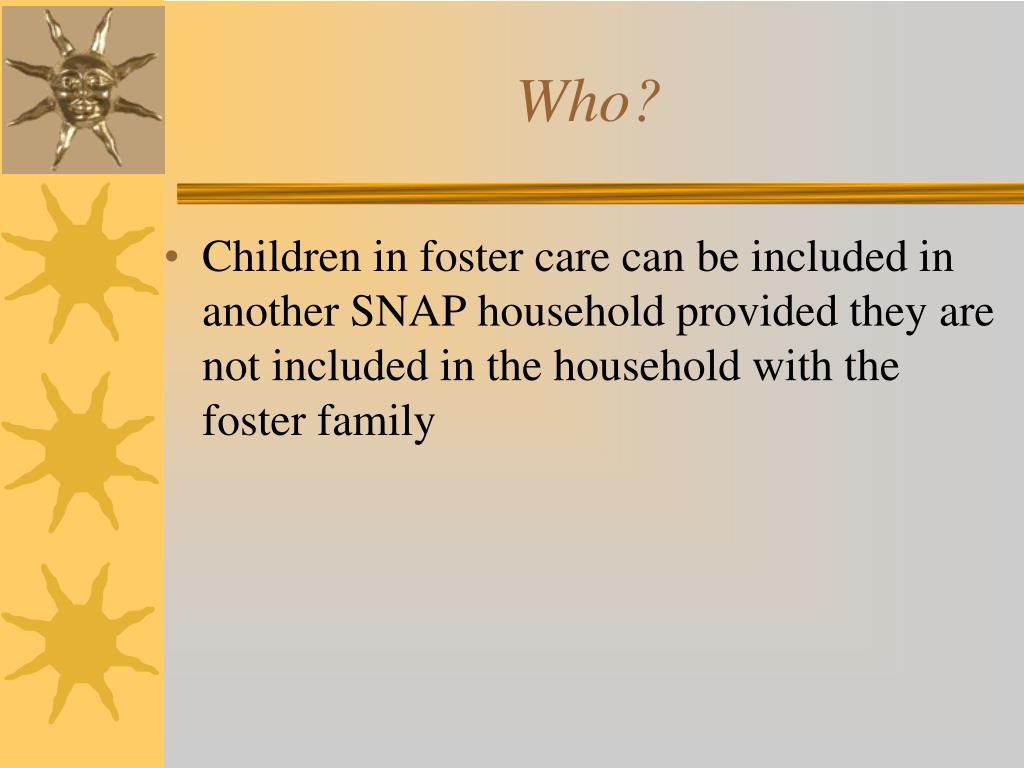 Who?

• Children in foster care can be included in another SNAP household provided they are not included in the household with the foster family